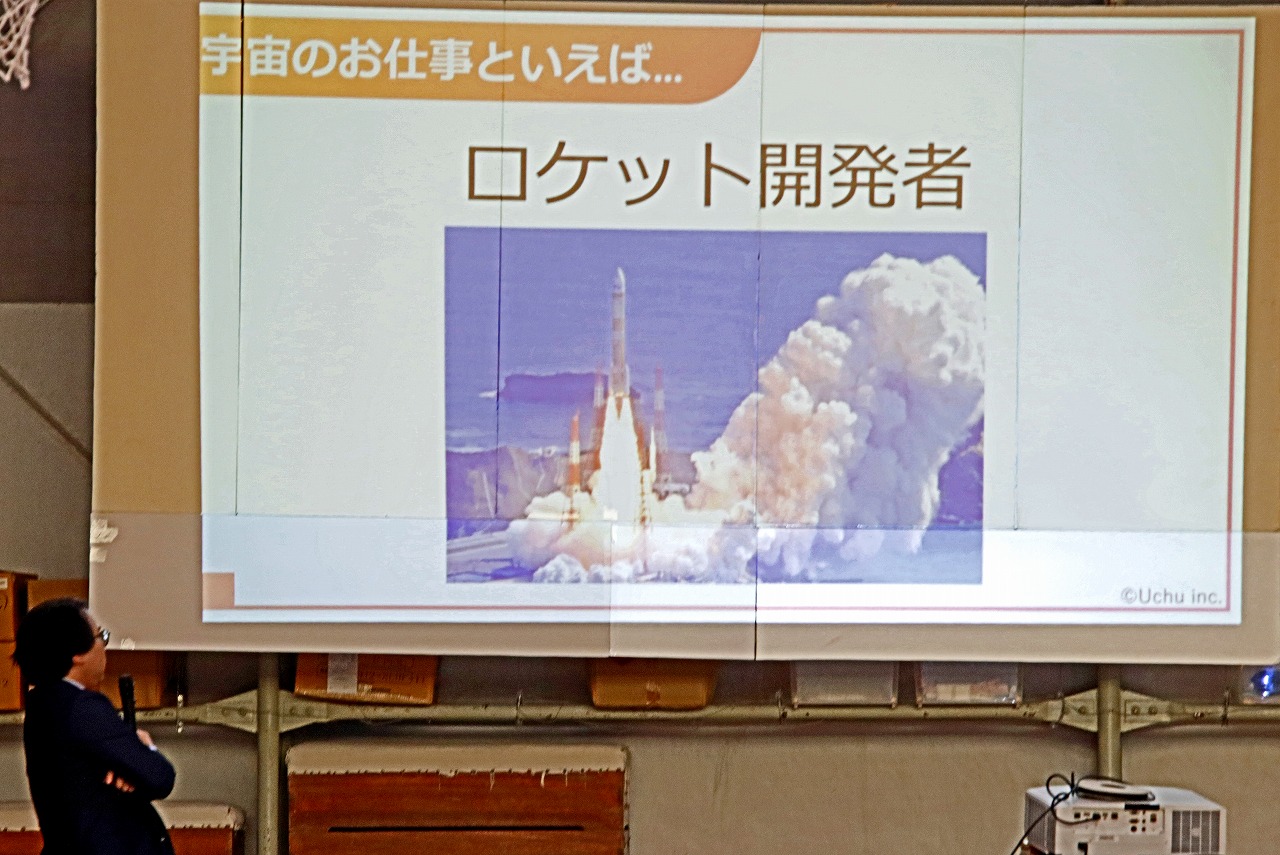 宇宙のお仕事といえば...

ロケット開発者

©Uchu inc.